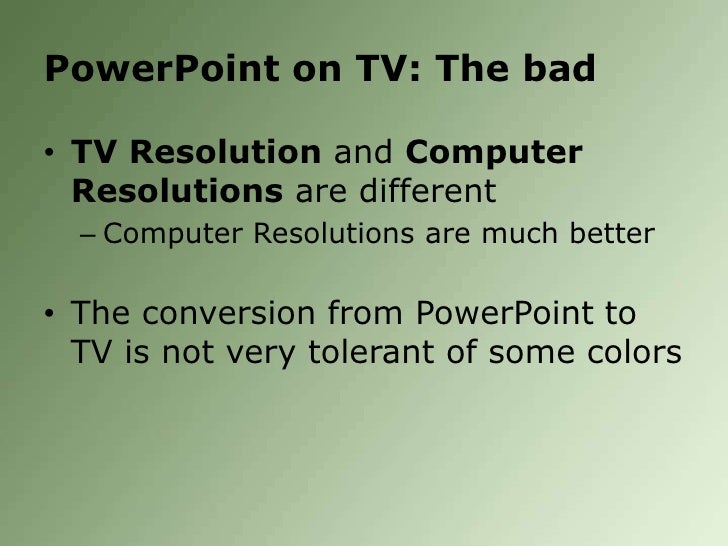 PowerPoint on TV: The bad

• TV Resolution and Computer Resolutions are different
  – Computer Resolutions are much better

• The conversion from PowerPoint to TV is not very tolerant of some colors